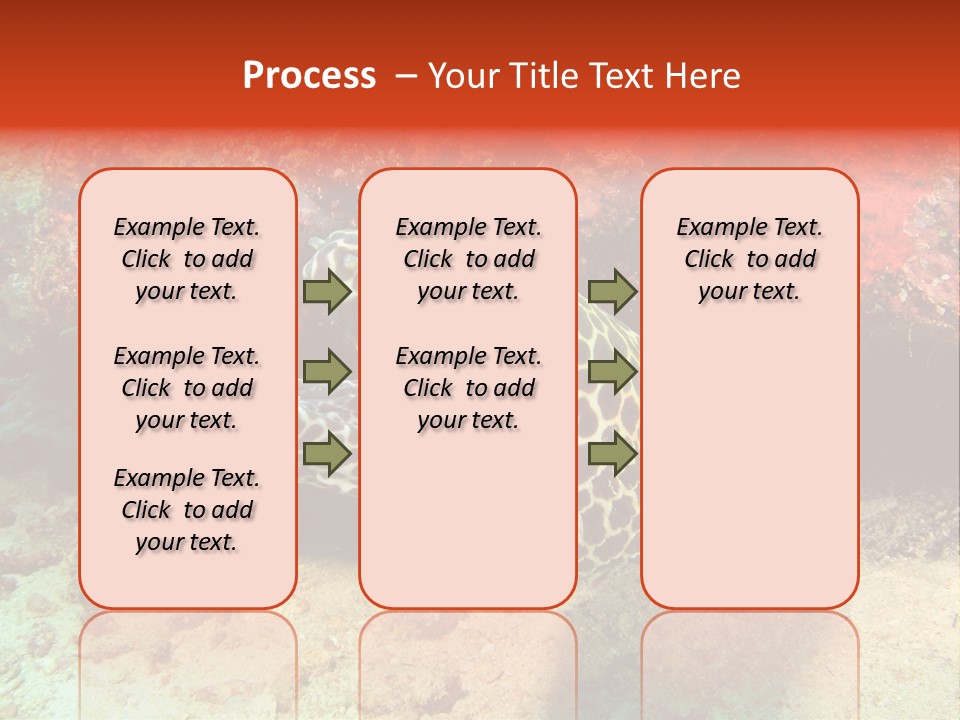 Process – Your Title Text Here

Example Text. Click to add your text.

Example Text. Click to add your text.

Example Text. Click to add your text.

Example Text. Click to add your text.

Example Text. Click to add your text.

Example Text. Click to add your text.